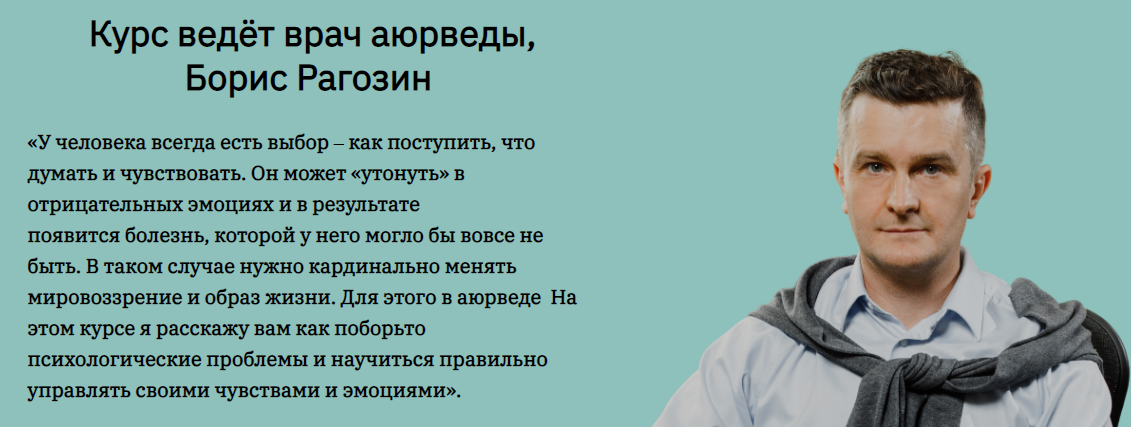 Курс ведёт врач аюрведы, Борис Рагозин

«У человека всегда есть выбор – как поступить, что думать и чувствовать. Он может «утонуть» в отрицательных эмоциях и в результате появится болезнь, которой у него могло бы вовсе не быть. В таком случае нужно кардинально менять мировоззрение и образ жизни. Для этого в аюрведе На этом курсе я расскажу вам как поборьто психологические проблемы и научиться правильно управлять своими чувствами и эмоциями».